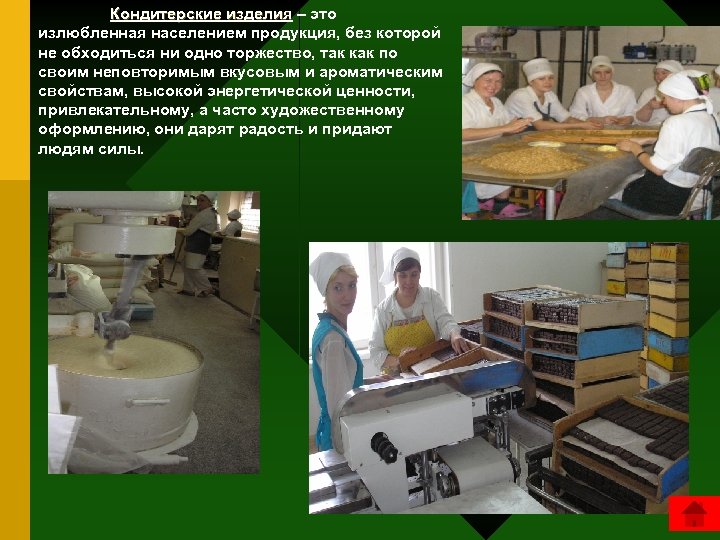 Кондитерские изделия – это излюбленная населением продукция, без которой не обходиться ни одно торжество, так как по своим неповторимым вкусовым и ароматическим свойствам, высокой энергетической ценности, привлекательному, а часто художественному оформлению, они дарят радость и придают людям силы.